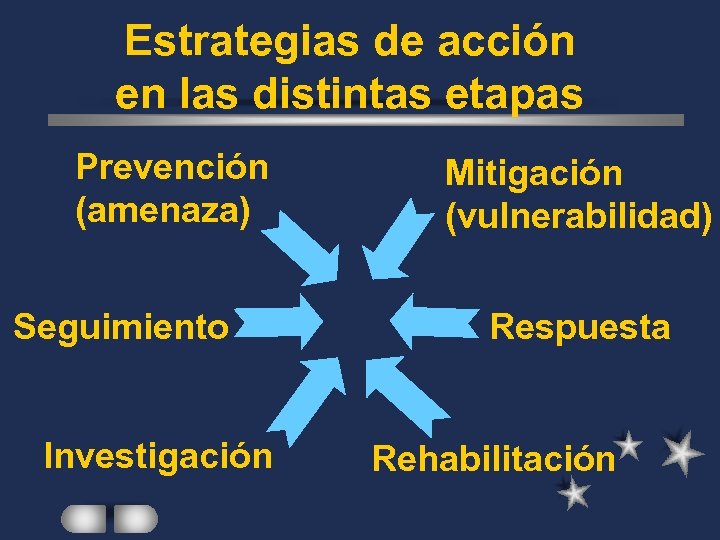 Estrategias de acción en las distintas etapas

Prevención (amenaza)

Mitigación (vulnerabilidad)

Seguimiento

Respuesta

Investigación

Rehabilitación